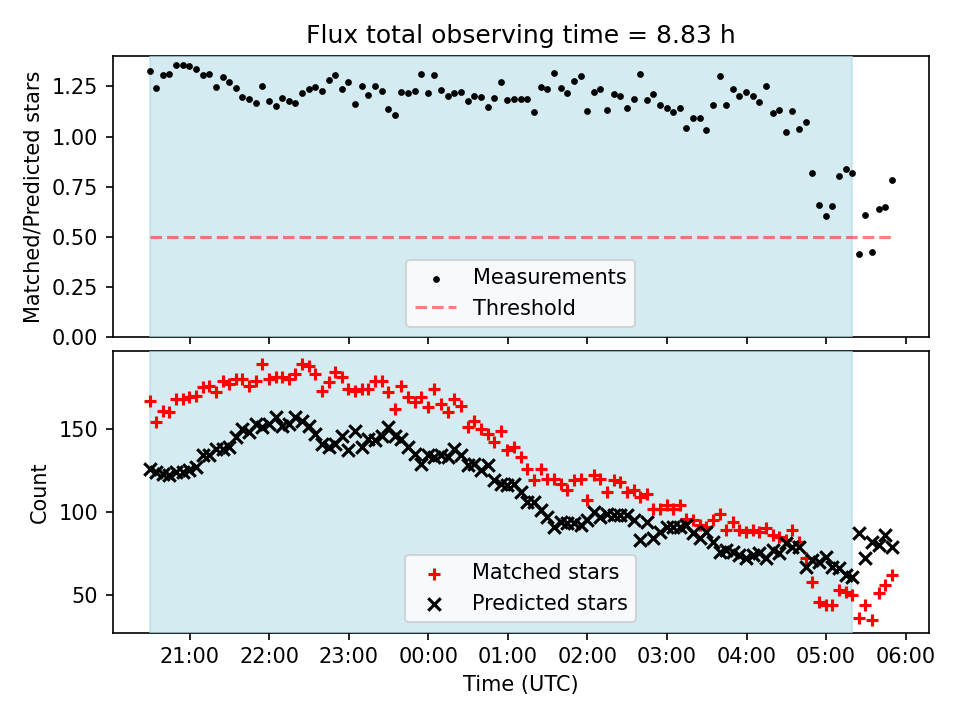 Flux total observing time = 8.83 h

Matched/Predicted stars

1.25
1.00
0.75
0.50
0.25
0.00

Measurements
Threshold

Count

150
100
50

Matched stars
Predicted stars

21:00 22:00 23:00 00:00 01:00 02:00 03:00 04:00 05:00 06:00

Time (UTC)